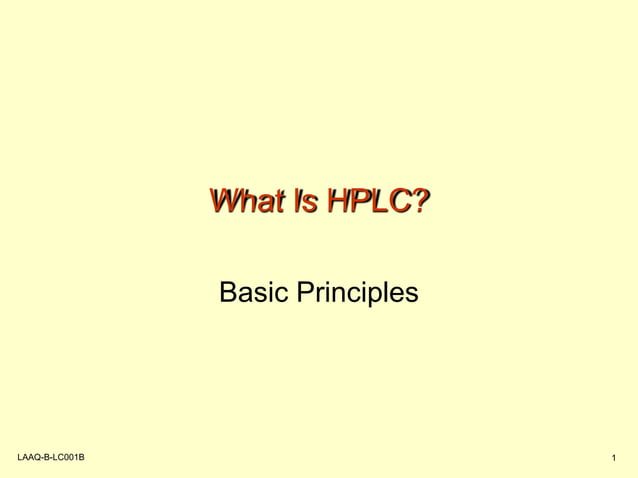 What Is HPLC?

Basic Principles

LAAQ-B-LC001B

1